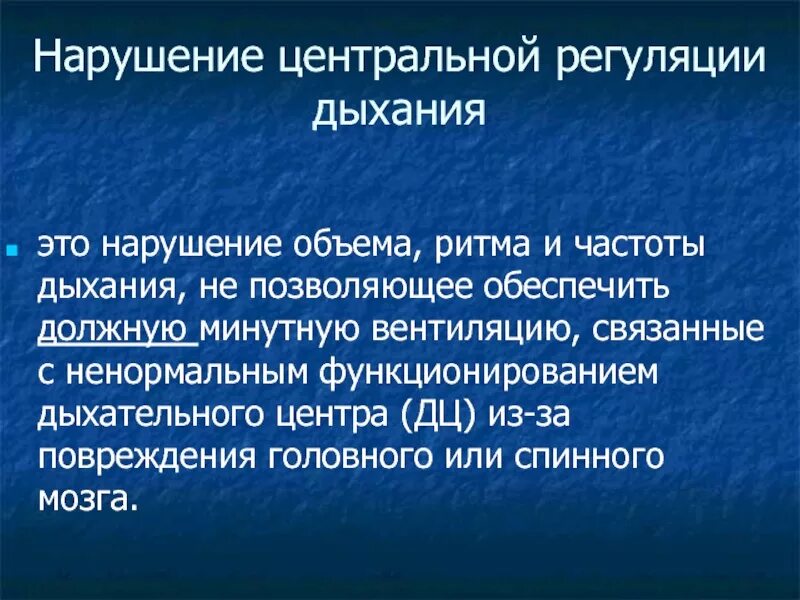 Нарушение центральной регуляции дыхания

это нарушение объема, ритма и частоты дыхания, не позволяющее обеспечить должную минутную вентиляцию, связанные с ненормальным функционированием дыхательного центра (ДЦ) из-за повреждения головного или спинного мозга.